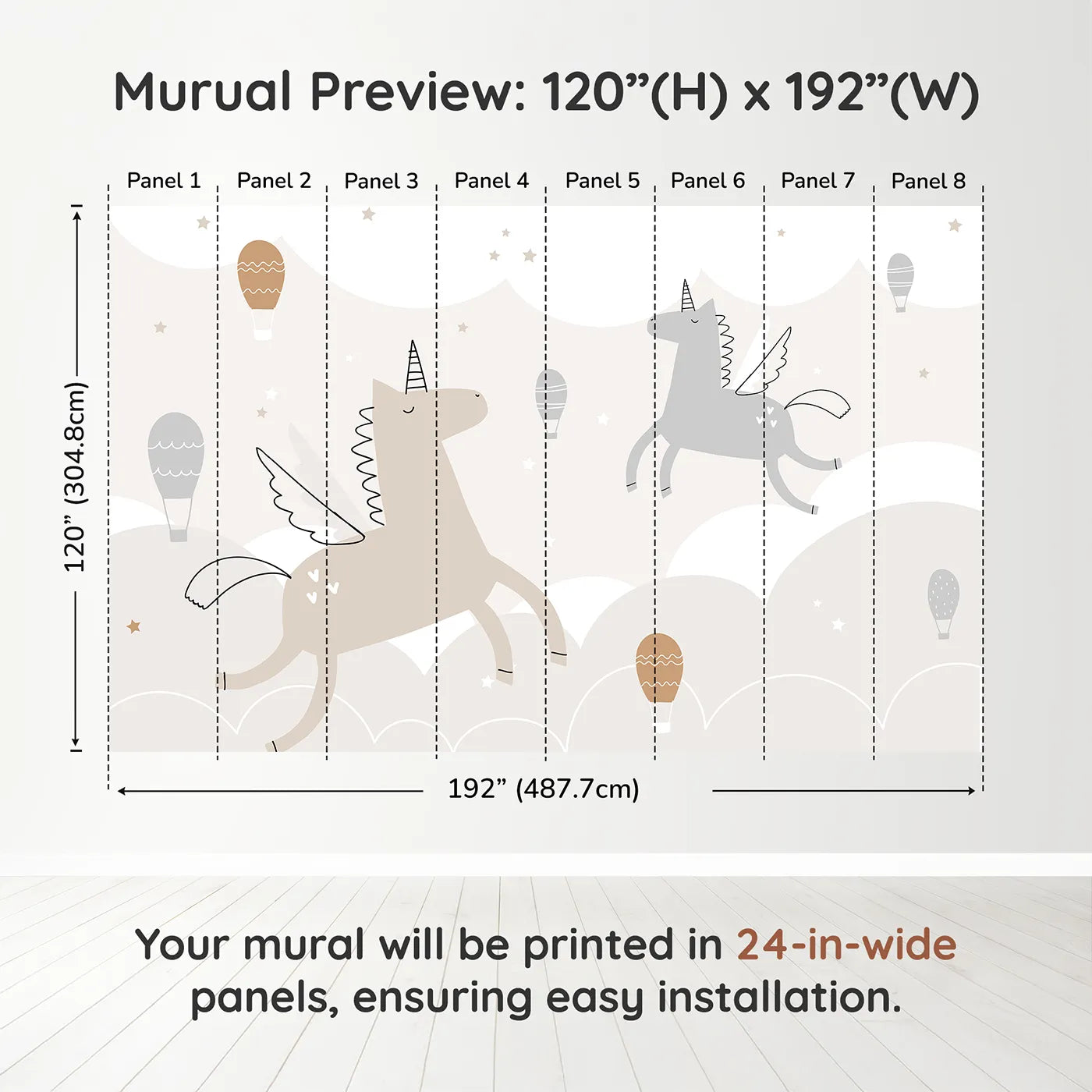 Murual Preview: 120”(H) x 192”(W)

Panel 1 Panel 2 Panel 3 Panel 4 Panel 5 Panel 6 Panel 7 Panel 8

120” (304.8cm)

192” (487.7cm)

Your mural will be printed in 24-in-wide panels, ensuring easy installation.